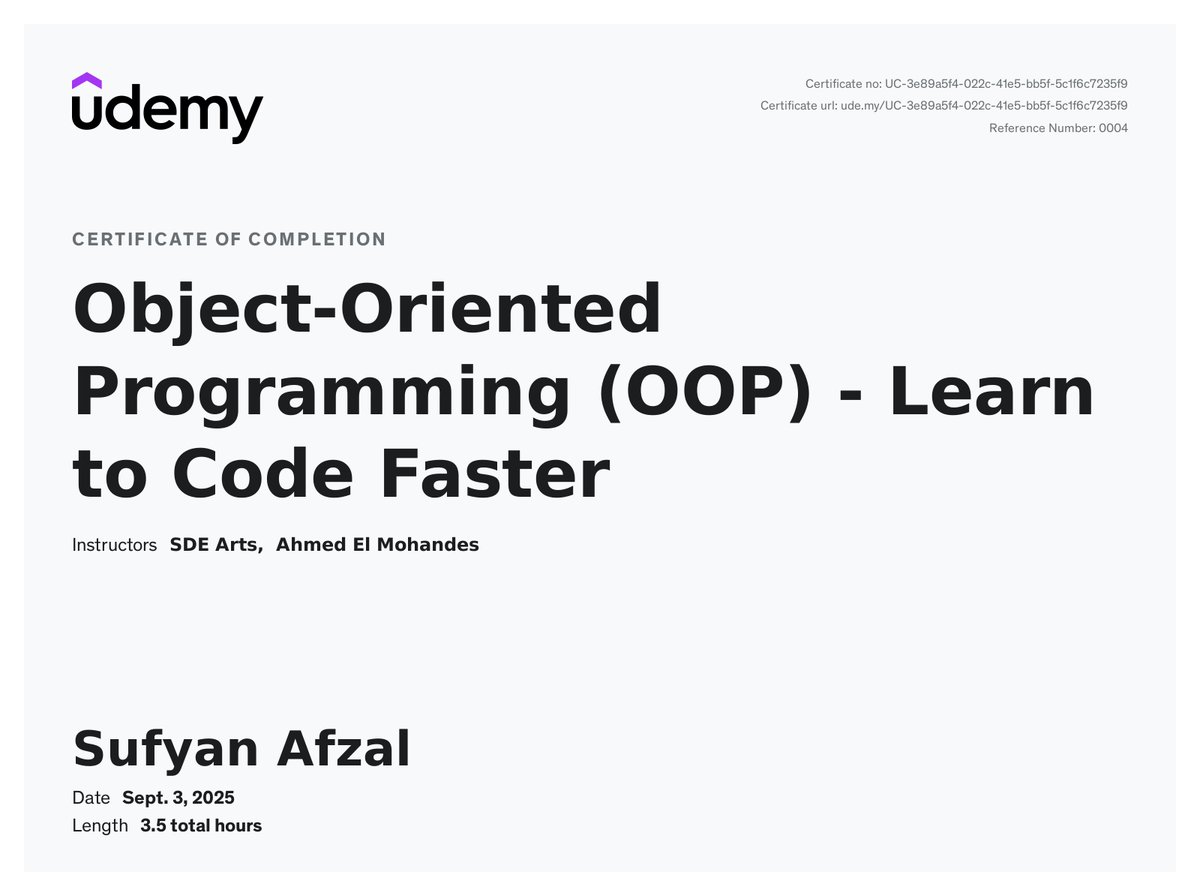 udemy

Certificate no: UC-3e89a5f4-022c-41e5-bb5f-5c1f6c7235f9
Certificate url: ude.my/UC-3e89a5f4-022c-41e5-bb5f-5c1f6c7235f9
Reference Number: 0004

CERTIFICATE OF COMPLETION

Object-Oriented Programming (OOP) - Learn to Code Faster

Instructors SDE Arts, Ahmed El Mohandes

Sufyan Afzal

Date Sept. 3, 2025
Length 3.5 total hours